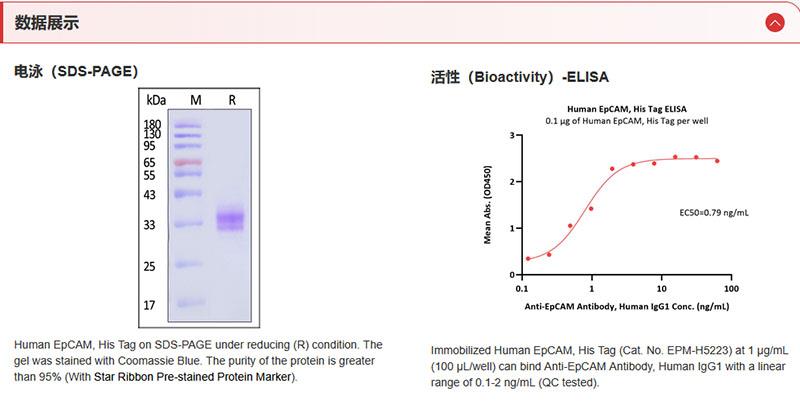 数据展示

电泳（SDS-PAGE）

kDa M R

180
130
95
65
55
43
33
25
17

Human EpCAM, His Tag on SDS-PAGE under reducing (R) condition. The gel was stained with Coomassie Blue. The purity of the protein is greater than 95% (With Star Ribbon Pre-stained Protein Marker).

活性（Bioactivity）-ELISA

Human EpCAM, His Tag ELISA
0.1 μg of Human EpCAM, His Tag per well

Mean Abs. (OD450)

3
2
1
0

EC50=0.79 ng/mL

0.1 1 10 100

Anti-EpCAM Antibody, Human IgG1 Conc. (ng/mL)

Immobilized Human EpCAM, His Tag (Cat. No. EPM-H5223) at 1 μg/mL (100 μL/well) can bind Anti-EpCAM Antibody, Human IgG1 with a linear range of 0.1-2 ng/mL (QC tested).